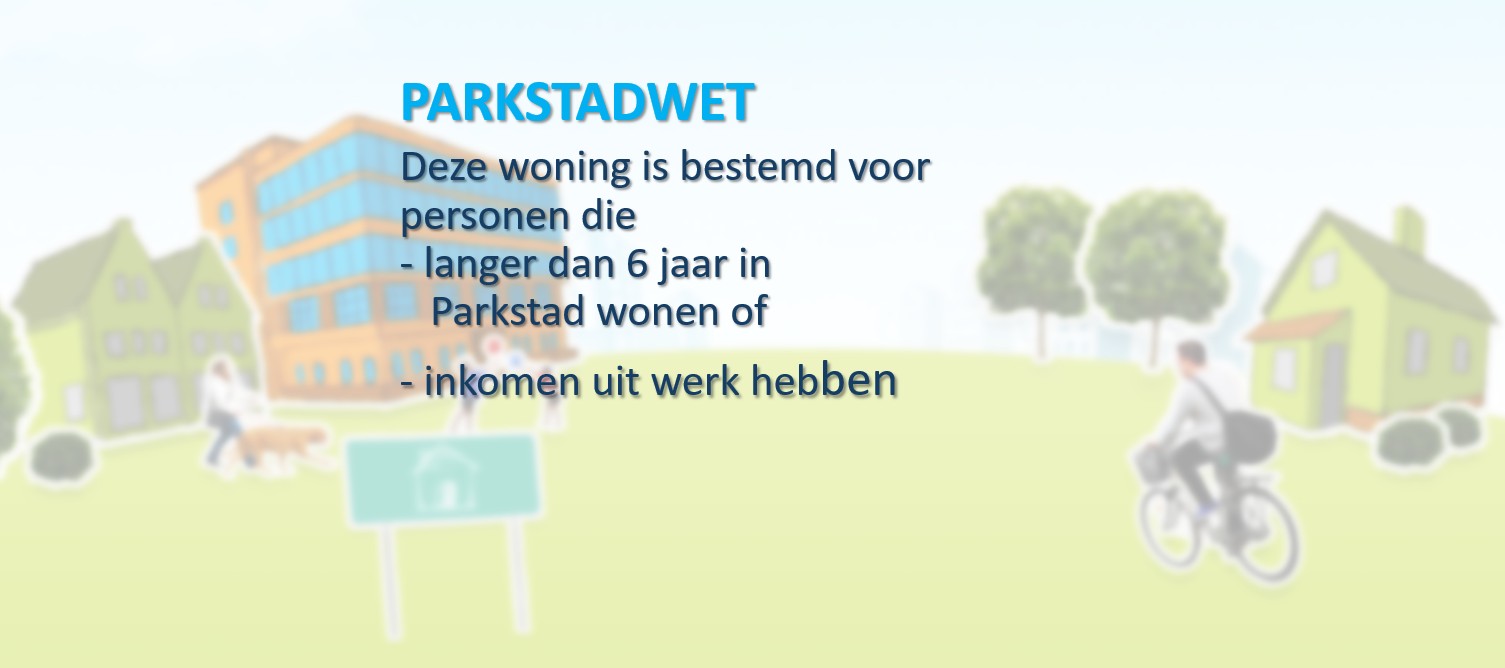 PARKSTADWET

Deze woning is bestemd voor personen die
- langer dan 6 jaar in Parkstad wonen of

- inkomen uit werk hebben